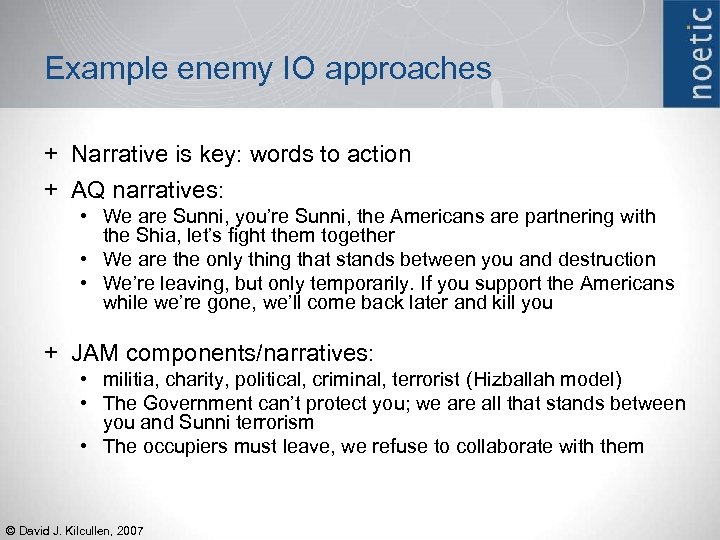 Example enemy IO approaches

noetic

+ Narrative is key: words to action

+ AQ narratives:

• We are Sunni, you're Sunni, the Americans are partnering with the Shia, let's fight them together

• We are the only thing that stands between you and destruction

• We're leaving, but only temporarily. If you support the Americans while we're gone, we'll come back later and kill you

+ JAM components/narratives:

• militia, charity, political, criminal, terrorist (Hizballah model)

• The Government can't protect you; we are all that stands between you and Sunni terrorism

• The occupiers must leave, we refuse to collaborate with them

© David J. Kilcullen, 2007